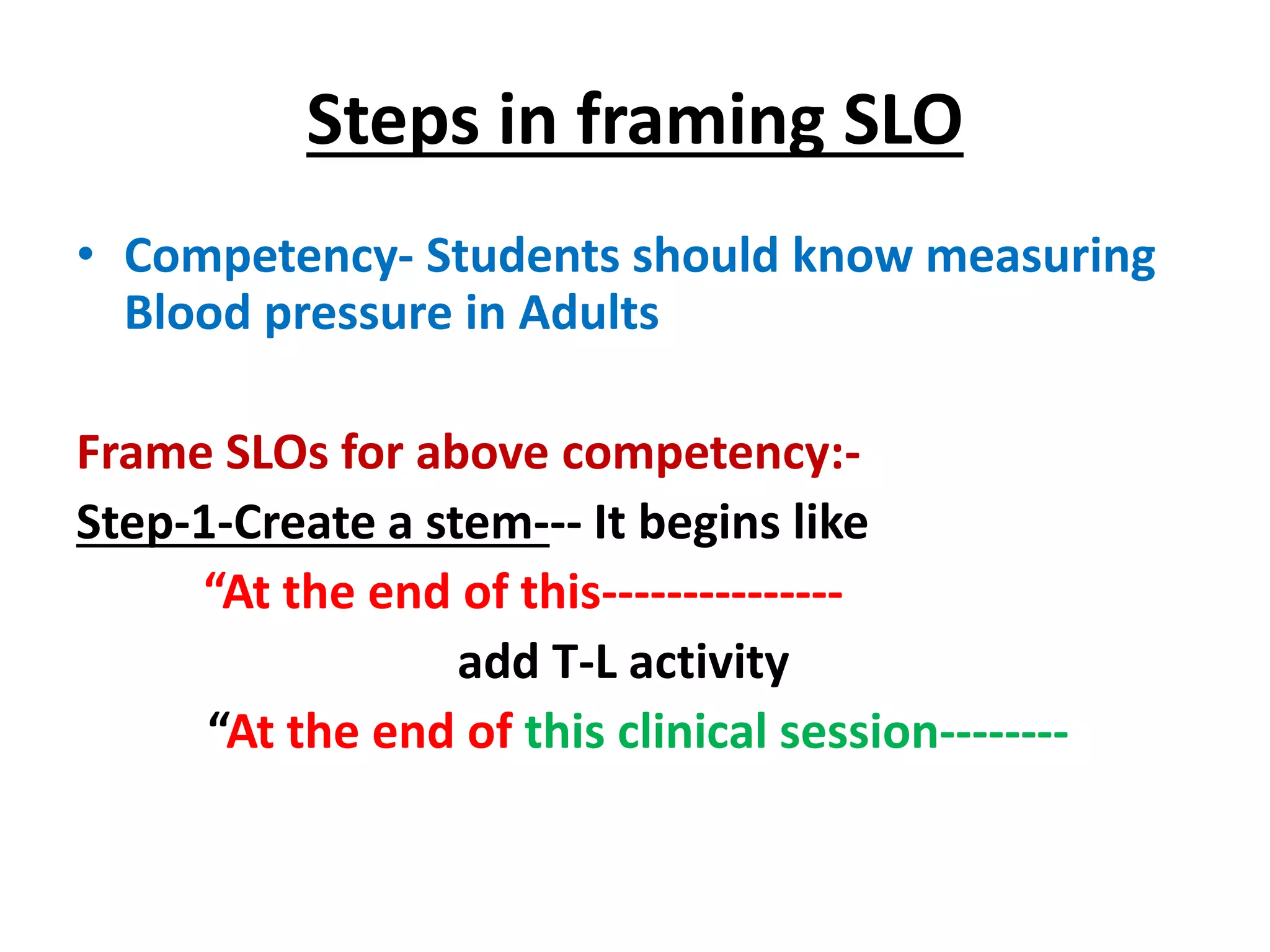 Steps in framing SLO

• Competency- Students should know measuring Blood pressure in Adults

Frame SLOs for above competency:-

Step-1-Create a stem--- It begins like

“At the end of this---------------

add T-L activity

“At the end of this clinical session--------